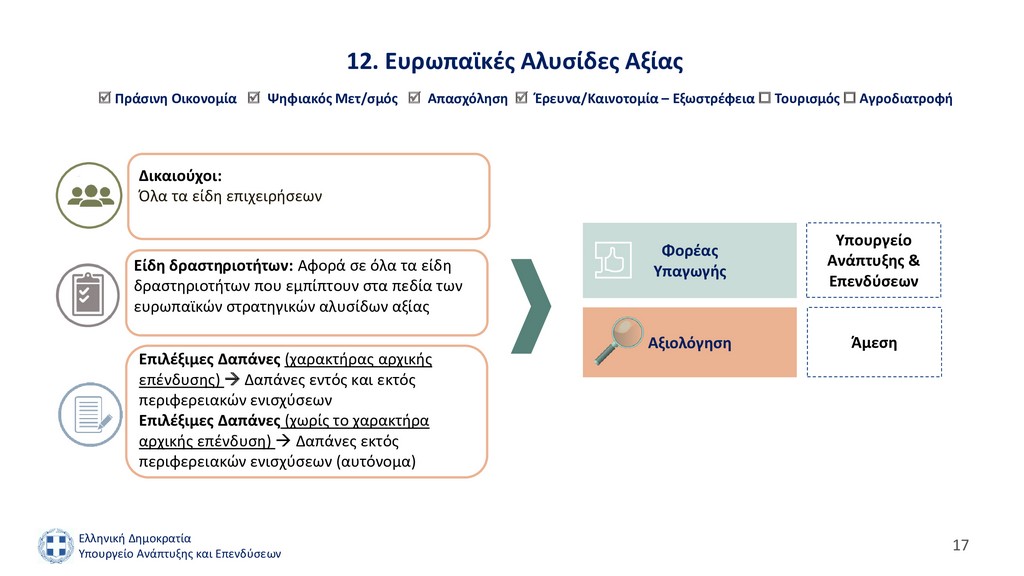 12. Ευρωπαϊκές Αλυσίδες Αξίας

☑ Πράσινη Οικονομία ☑ Ψηφιακός Μετ/σμός ☑ Απασχόληση ☑ Έρευνα/Καινοτομία – Εξωστρέφεια ☐ Τουρισμός ☐ Αγροδιατροφή

Δικαιούχοι:
Όλα τα είδη επιχειρήσεων

Είδη δραστηριοτήτων: Αφορά σε όλα τα είδη δραστηριοτήτων που εμπίπτουν στα πεδία των ευρωπαϊκών στρατηγικών αλυσίδων αξίας

Επιλέξιμες Δαπάνες (χαρακτήρας αρχικής επένδυσης) → Δαπάνες εντός και εκτός περιφερειακών ενισχύσεων
Επιλέξιμες Δαπάνες (χωρίς το χαρακτήρα αρχικής επένδυση) → Δαπάνες εκτός περιφερειακών ενισχύσεων (αυτόνομα)

Φορέας Υπαγωγής

Υπουργείο Ανάπτυξης & Επενδύσεων

Αξιολόγηση

Άμεση

Ελληνική Δημοκρατία
Υπουργείο Ανάπτυξης και Επενδύσεων

17